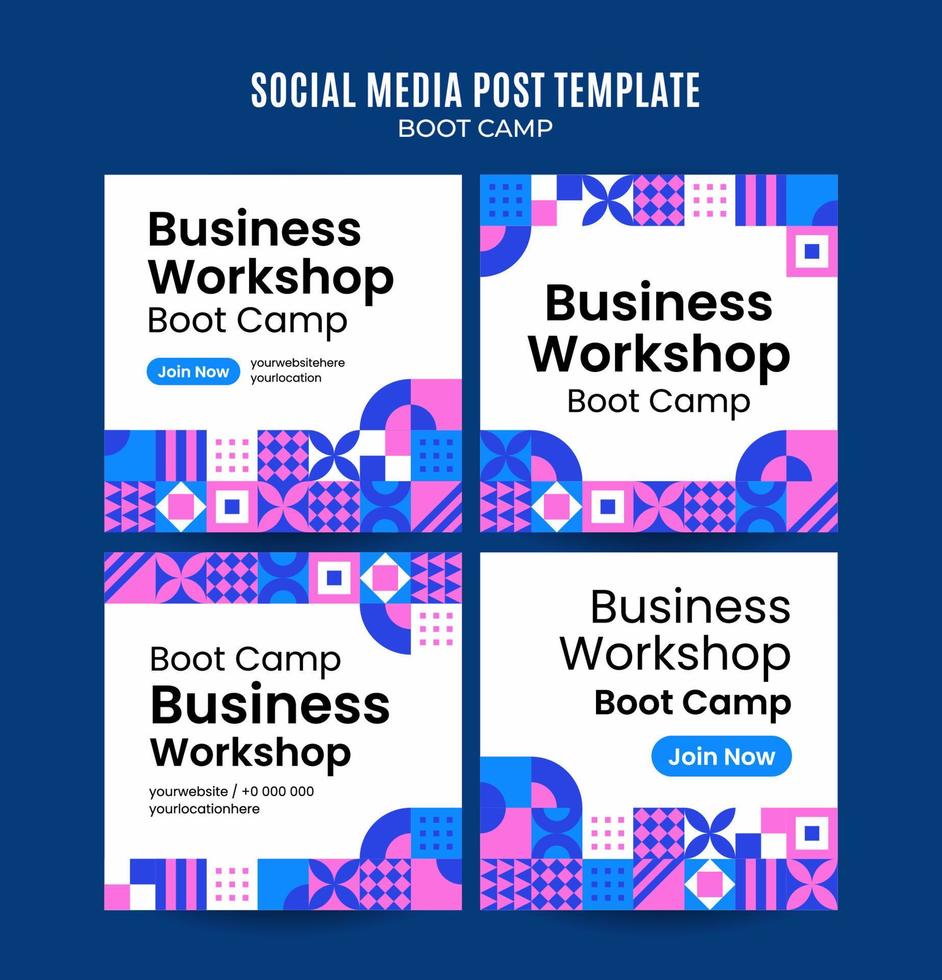 SOCIAL MEDIA POST TEMPLATE
BOOT CAMP

Business Workshop
Boot Camp
Join Now
yourwebsitehere
yourlocation

Business Workshop
Boot Camp

Boot Camp
Business Workshop
yourwebsite / +0 000 000
yourlocationhere

Business Workshop
Boot Camp
Join Now